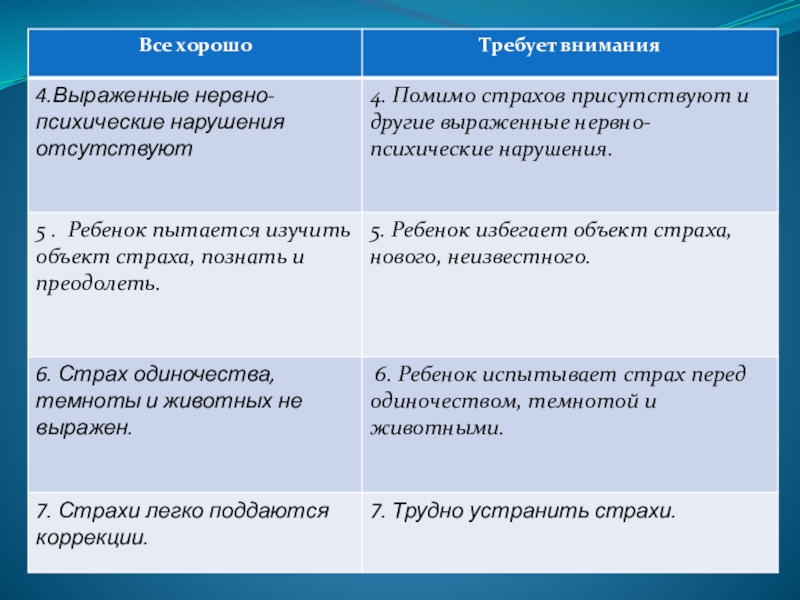 | Все хорошо | Требует внимания |
|---|---|
| 4.Выраженные нервно-психические нарушения отсутствуют | 4. Помимо страхов присутствуют и другие выраженные нервно-психические нарушения. |
| 5 . Ребенок пытается изучить объект страха, познать и преодолеть. | 5. Ребенок избегает объект страха, нового, неизвестного. |
| 6. Страх одиночества, темноты и животных не выражен. | 6. Ребенок испытывает страх перед одиночеством, темнотой и животными. |
| 7. Страхи легко поддаются коррекции. | 7. Трудно устранить страхи. |